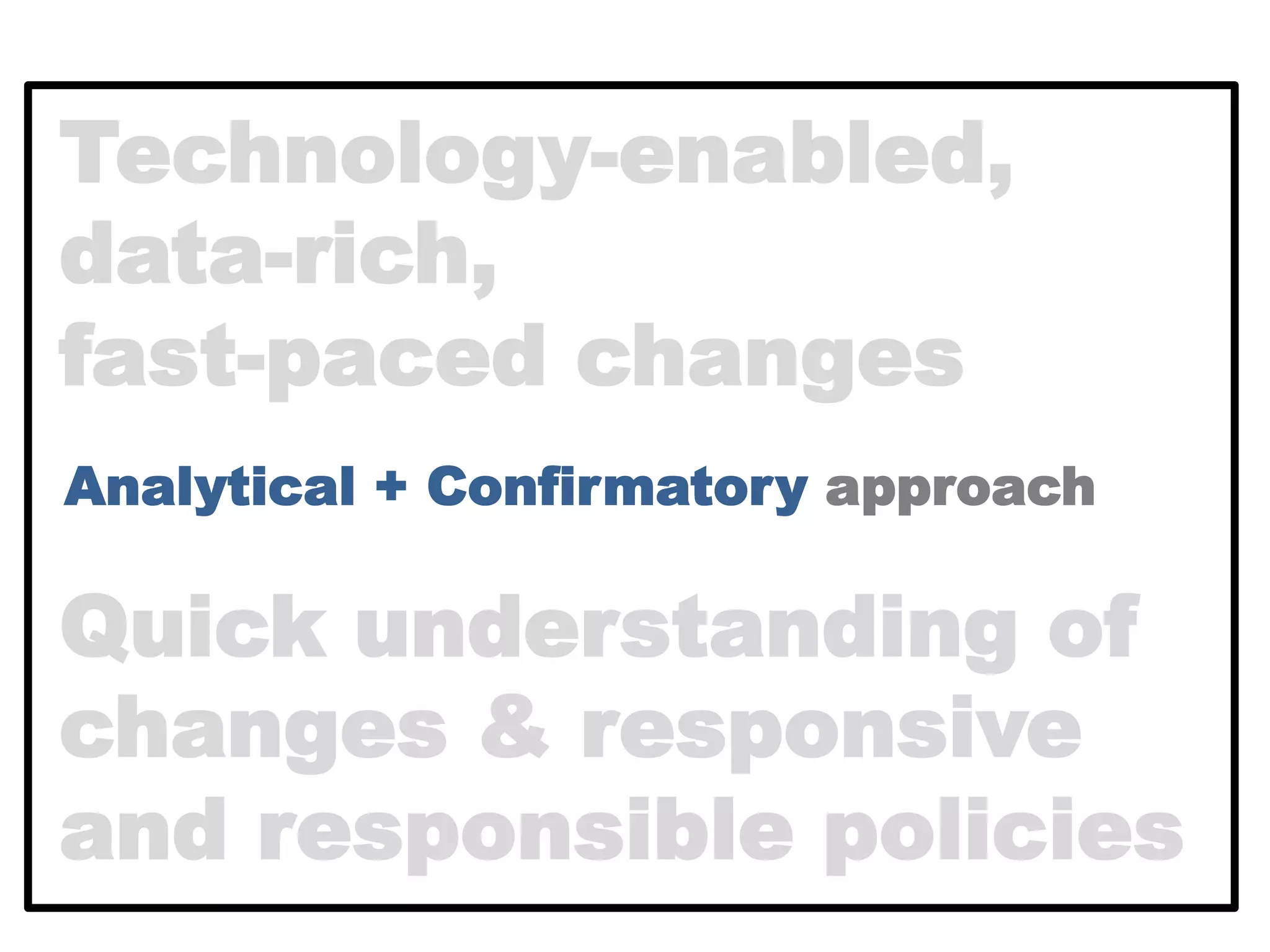 Technology-enabled,
data-rich,
fast-paced changes

Analytical + Confirmatory approach

Quick understanding of changes & responsive and responsible policies